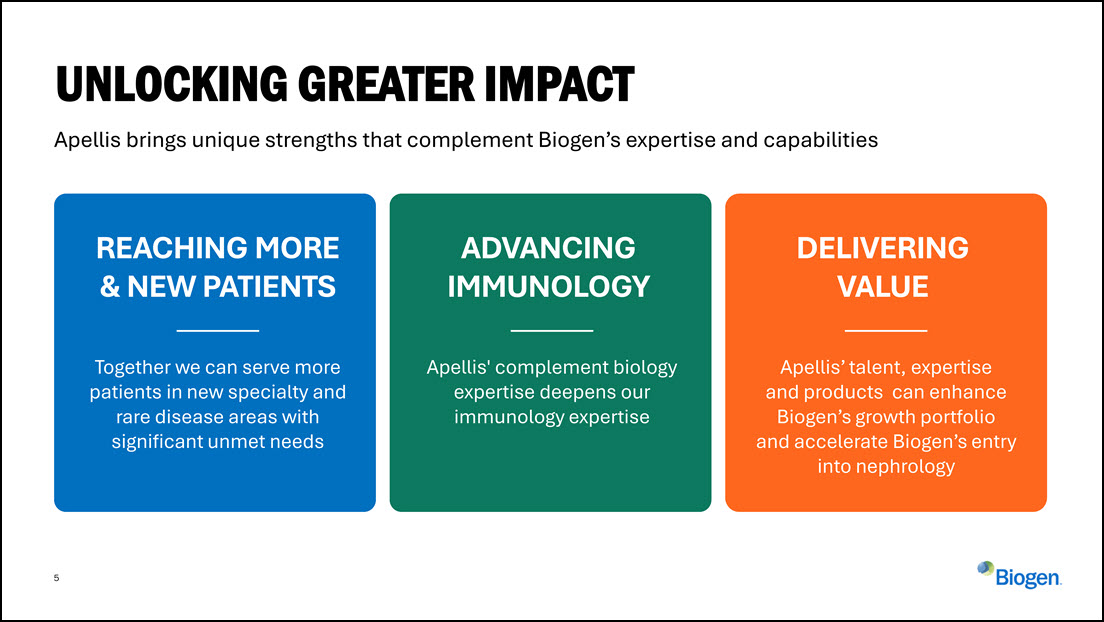 UNLOCKING GREATER IMPACT

Apellis brings unique strengths that complement Biogen's expertise and capabilities

REACHING MORE & NEW PATIENTS

Together we can serve more patients in new specialty and rare disease areas with significant unmet needs

ADVANCING IMMUNOLOGY

Apellis' complement biology expertise deepens our immunology expertise

DELIVERING VALUE

Apellis' talent, expertise and products can enhance Biogen's growth portfolio and accelerate Biogen's entry into nephrology

5

Biogen.